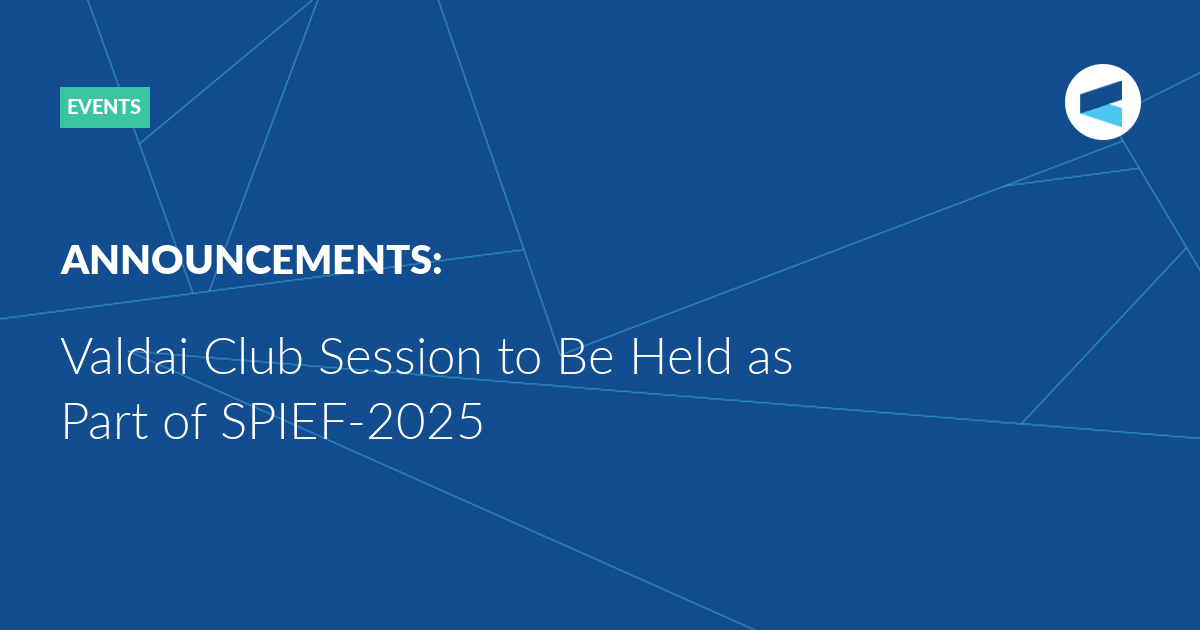 EVENTS

ANNOUNCEMENTS:

Valdai Club Session to Be Held as Part of SPIEF-2025